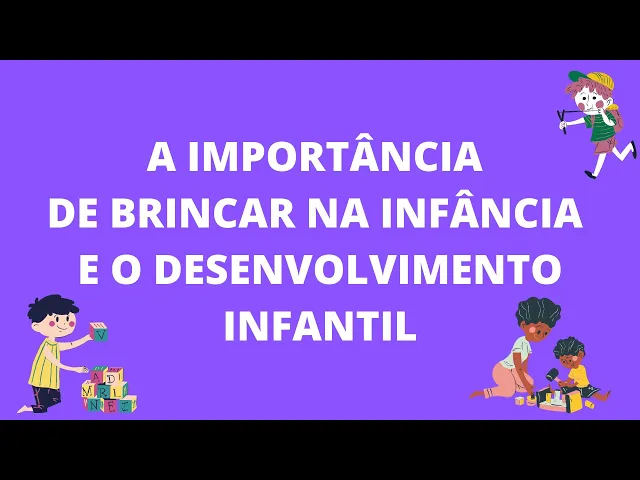 A IMPORTÂNCIA
DE BRINCAR NA INFÂNCIA
E O DESENVOLVIMENTO
INFANTIL

V
A D
M R L
N E J